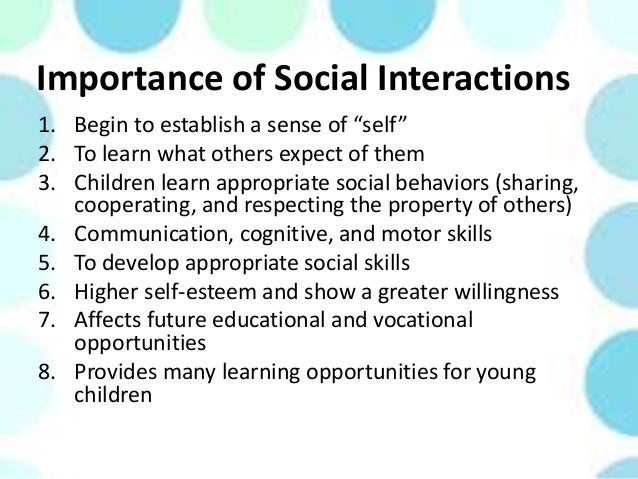 Importance of Social Interactions

1. Begin to establish a sense of “self”
2. To learn what others expect of them
3. Children learn appropriate social behaviors (sharing, cooperating, and respecting the property of others)
4. Communication, cognitive, and motor skills
5. To develop appropriate social skills
6. Higher self-esteem and show a greater willingness
7. Affects future educational and vocational opportunities
8. Provides many learning opportunities for young children